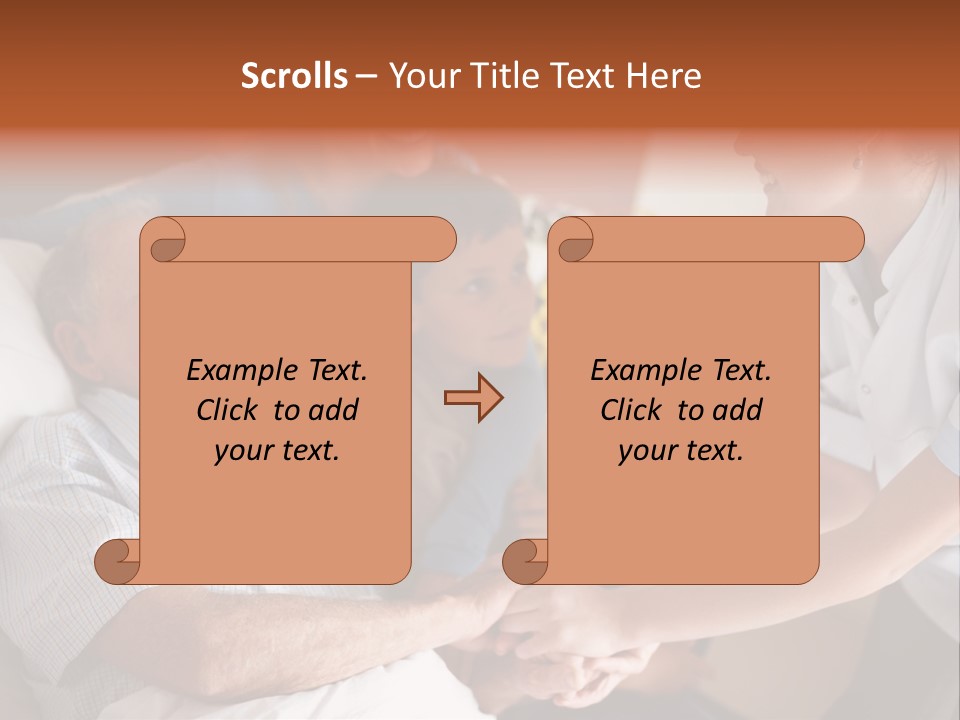 Scrolls – Your Title Text Here

Example Text. Click to add your text.

Example Text. Click to add your text.